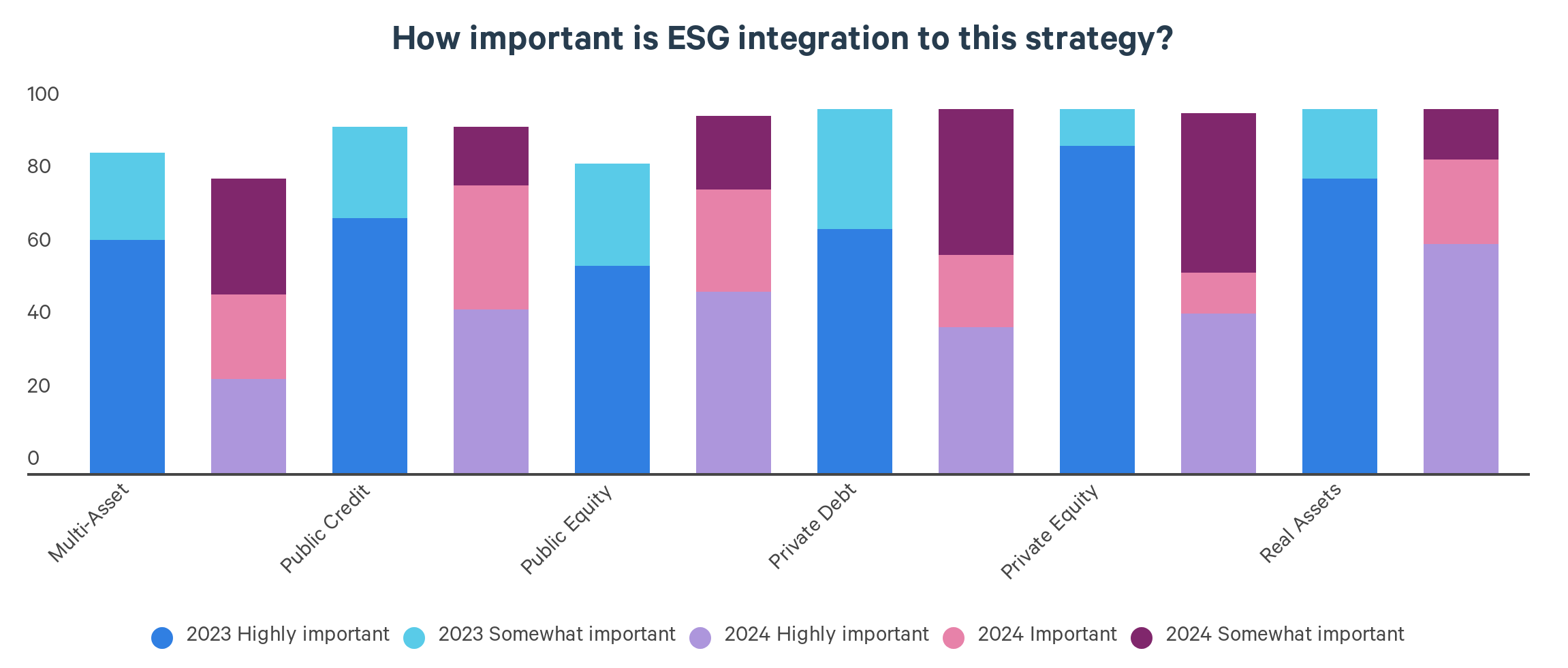 How important is ESG integration to this strategy?

100
80
60
40
20
0

Multi-Asset
Public Credit
Public Equity
Private Debt
Private Equity
Real Assets

2023 Highly important
2023 Somewhat important
2024 Highly important
2024 Important
2024 Somewhat important